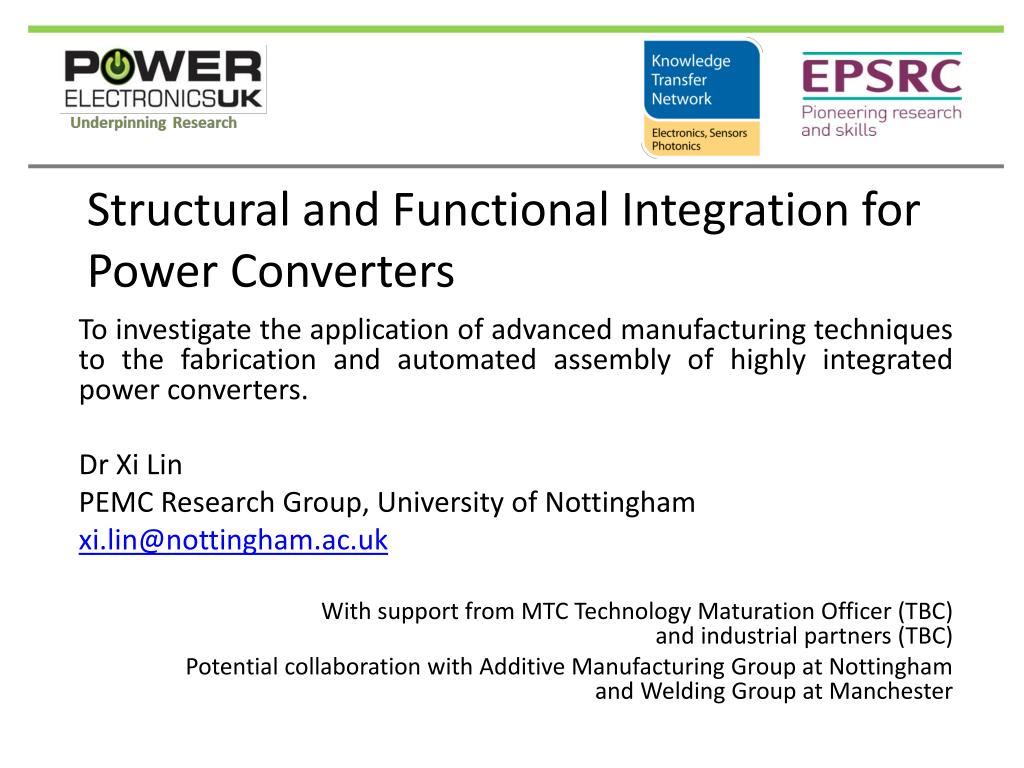 POWER
ELECTRONICSUK
Underpinning Research

Knowledge Transfer Network
Electronics, Sensors Photonics

EPSRC
Pioneering research and skills

Structural and Functional Integration for Power Converters

To investigate the application of advanced manufacturing techniques to the fabrication and automated assembly of highly integrated power converters.

Dr Xi Lin
PEMC Research Group, University of Nottingham
xi.lin@nottingham.ac.uk

With support from MTC Technology Maturation Officer (TBC) and industrial partners (TBC)
Potential collaboration with Additive Manufacturing Group at Nottingham and Welding Group at Manchester